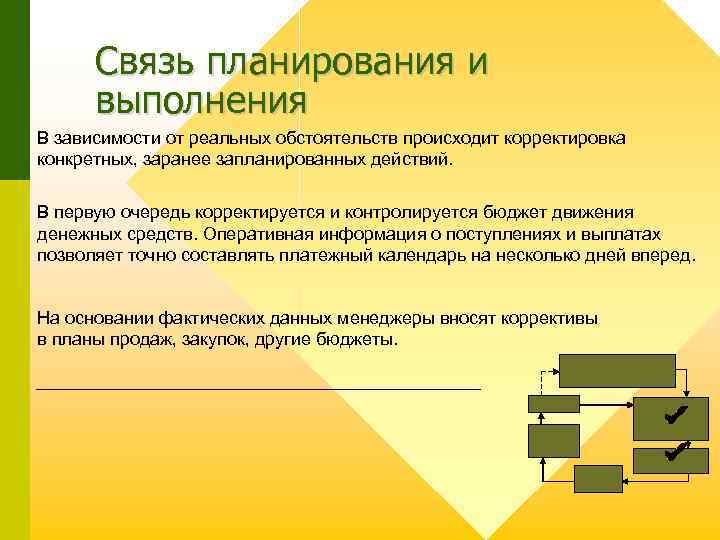 Связь планирования и выполнения

В зависимости от реальных обстоятельств происходит корректировка конкретных, заранее запланированных действий.

В первую очередь корректируется и контролируется бюджет движения денежных средств. Оперативная информация о поступлениях и выплатах позволяет точно составлять платежный календарь на несколько дней вперед.

На основании фактических данных менеджеры вносят коррективы в планы продаж, закупок, другие бюджеты.